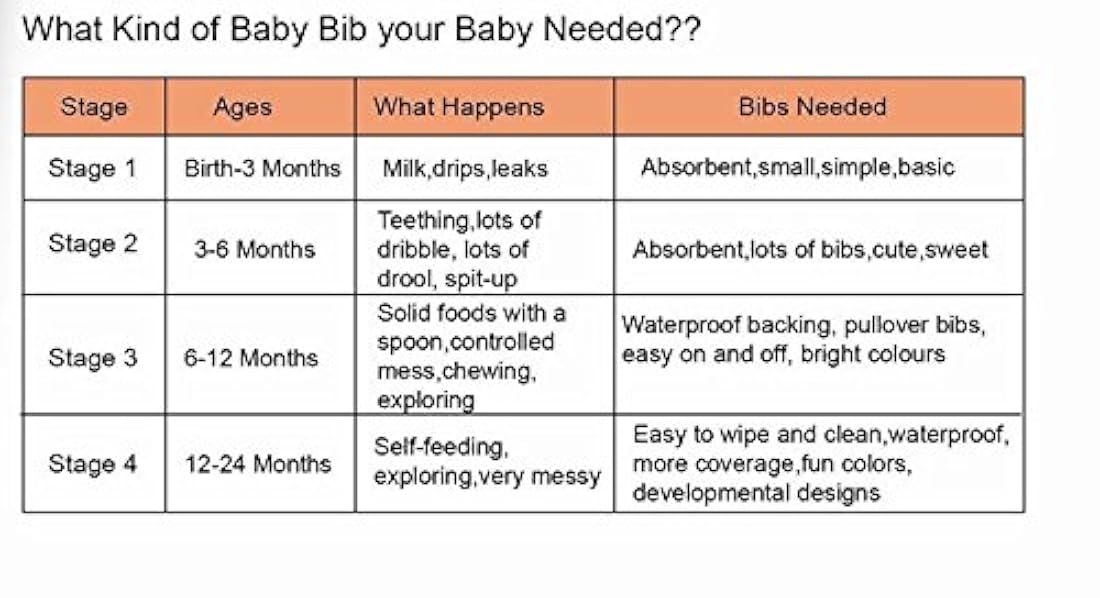 What Kind of Baby Bib your Baby Needed??

| Stage | Ages | What Happens | Bibs Needed |
|---|---|---|---|
| Stage 1 | Birth-3 Months | Milk,drips,leaks | Absorbent,small,simple,basic |
| Stage 2 | 3-6 Months | Teething,lots of dribble, lots of drool, spit-up | Absorbent,lots of bibs,cute,sweet |
| Stage 3 | 6-12 Months | Solid foods with a spoon,controlled mess,chewing, exploring | Waterproof backing, pullover bibs, easy on and off, bright colours |
| Stage 4 | 12-24 Months | Self-feeding, exploring,very messy | Easy to wipe and clean,waterproof, more coverage,fun colors, developmental designs |